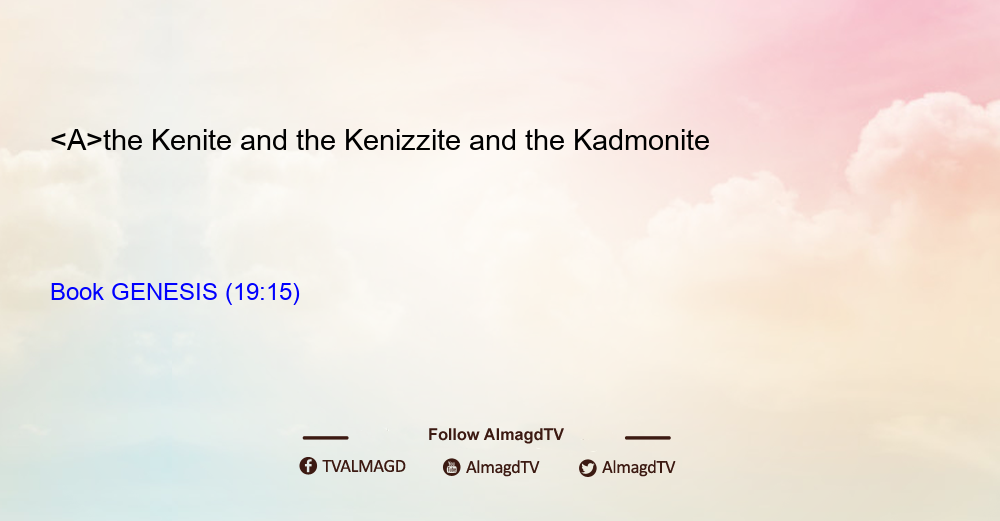 <A>the Kenite and the Kenizzite and the Kadmonite

Book GENESIS (19:15)

Follow AlmagdTV

TVALMAGD AlmagdTV AlmagdTV